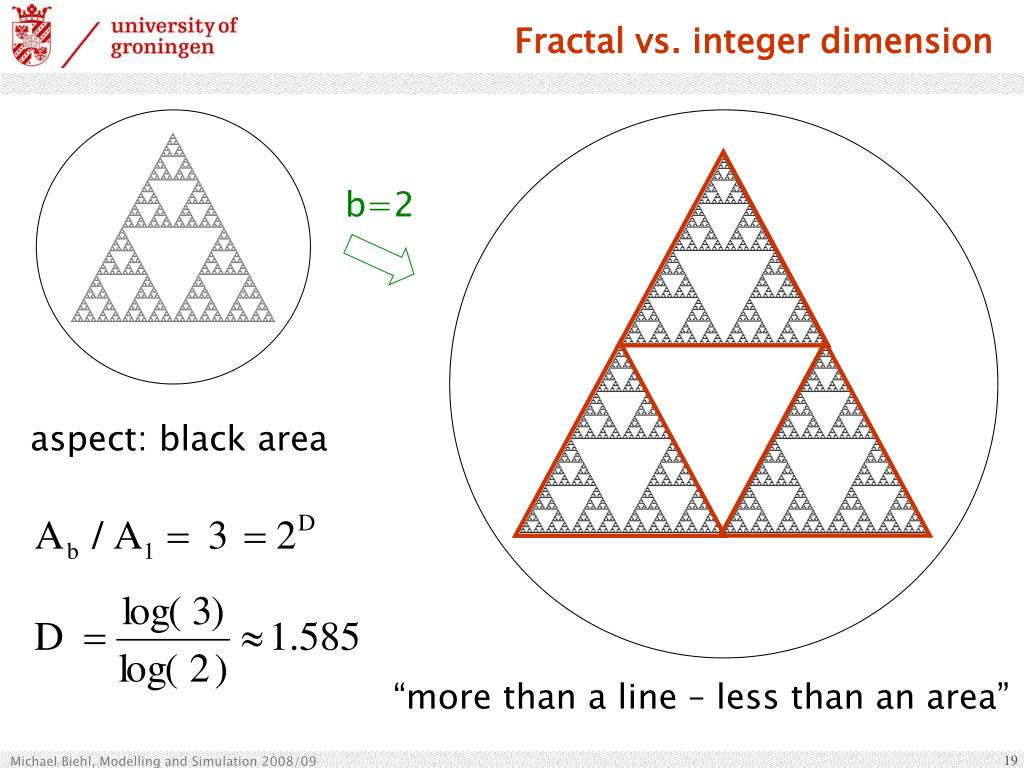 university of groningen

Fractal vs. integer dimension

b=2

aspect: black area

$A_b / A_1 = 3 = 2^D$

$D = \frac{\log(3)}{\log(2)} \approx 1.585$

“more than a line – less than an area”

Michael Biehl, Modelling and Simulation 2008/09

19